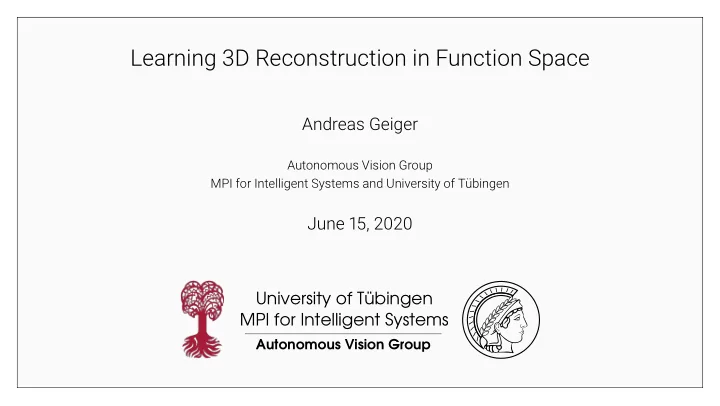 Learning 3D Reconstruction in Function Space

Andreas Geiger

Autonomous Vision Group
MPI for Intelligent Systems and University of Tübingen

June 15, 2020

University of Tübingen
MPI for Intelligent Systems
Autonomous Vision Group